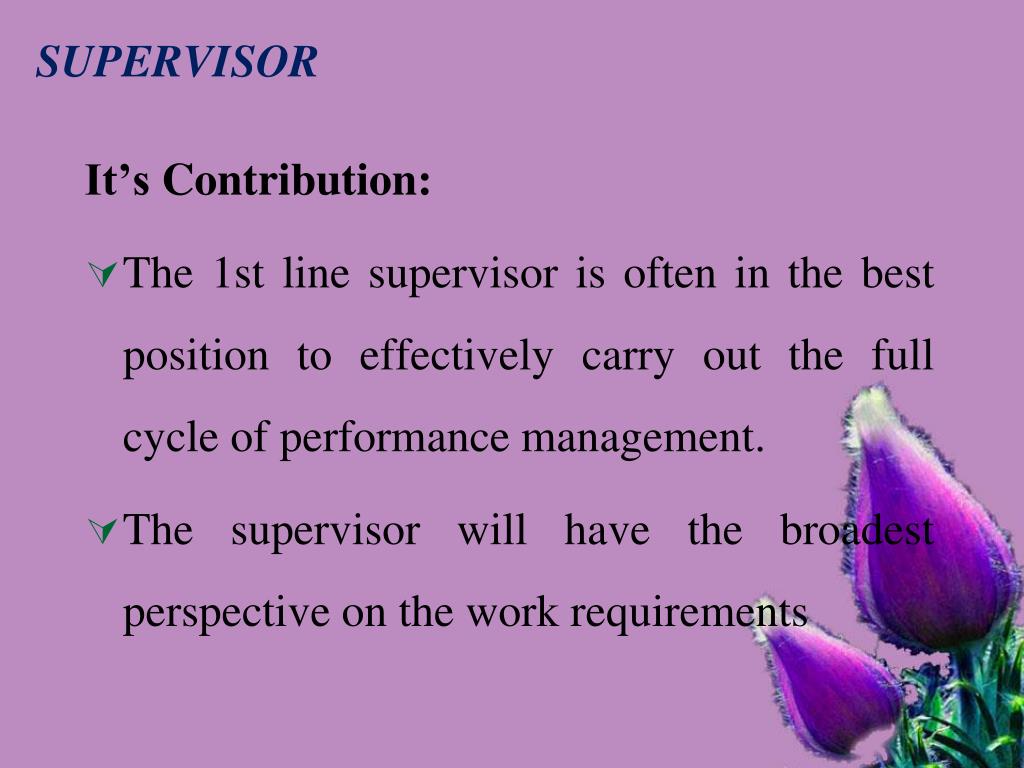 SUPERVISOR

It’s Contribution:

The 1st line supervisor is often in the best position to effectively carry out the full cycle of performance management.

The supervisor will have the broadest perspective on the work requirements